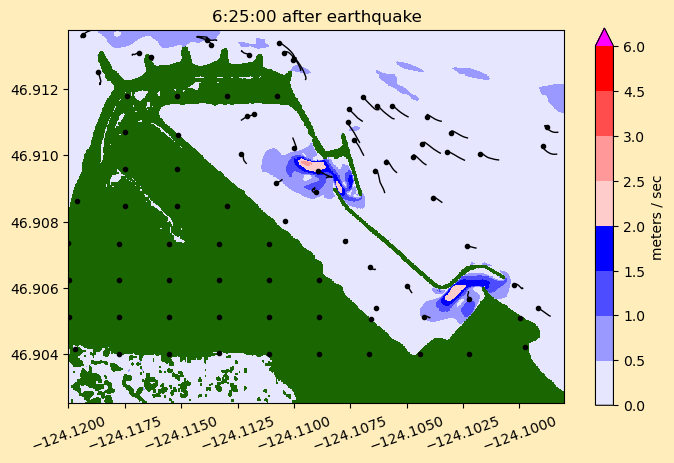 6:25:00 after earthquake

46.912
46.910
46.908
46.906
46.904

−124.1200
−124.1175
−124.1150
−124.1125
−124.1100
−124.1075
−124.1050
−124.1025
−124.1000

6.0
4.5
3.0
2.5
2.0
1.5
1.0
0.5
0.0

meters / sec